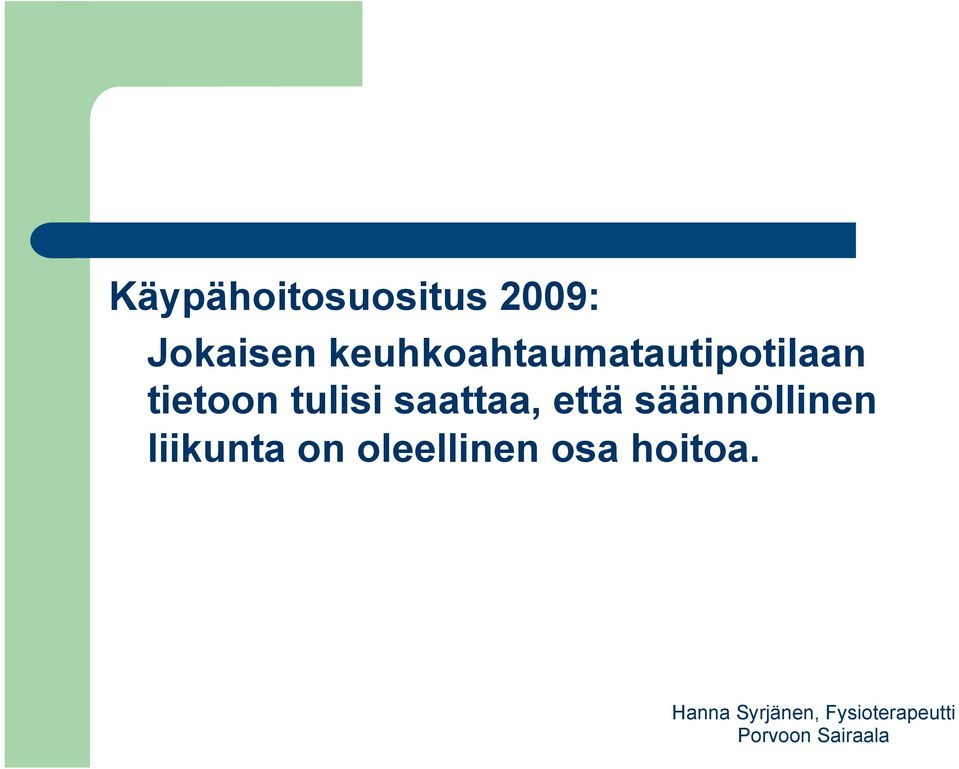 Käypähoitosuositus 2009:

Jokaisen keuhkoahtaumatautipotilaan tietoon tulisi saattaa, että säännöllinen liikunta on oleellinen osa hoitoa.

Hanna Syrjänen, Fysioterapeutti
Porvoon Sairaala